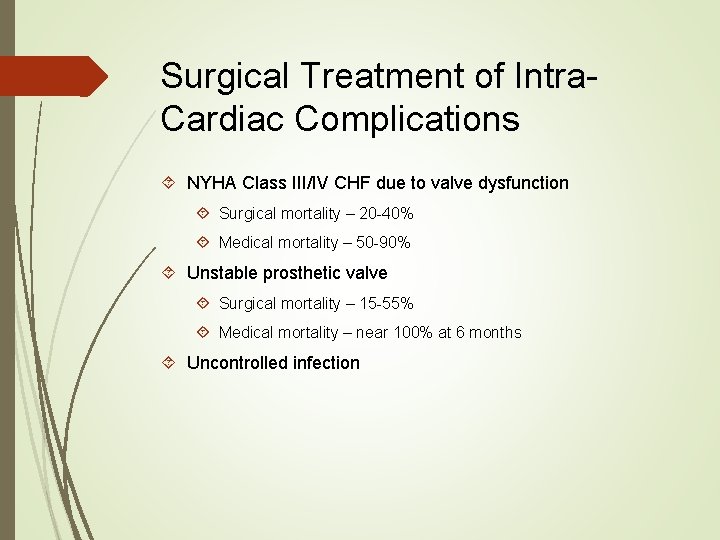 Surgical Treatment of Intra-Cardiac Complications

NYHA Class III/IV CHF due to valve dysfunction

Surgical mortality – 20-40%

Medical mortality – 50-90%

Unstable prosthetic valve

Surgical mortality – 15-55%

Medical mortality – near 100% at 6 months

Uncontrolled infection